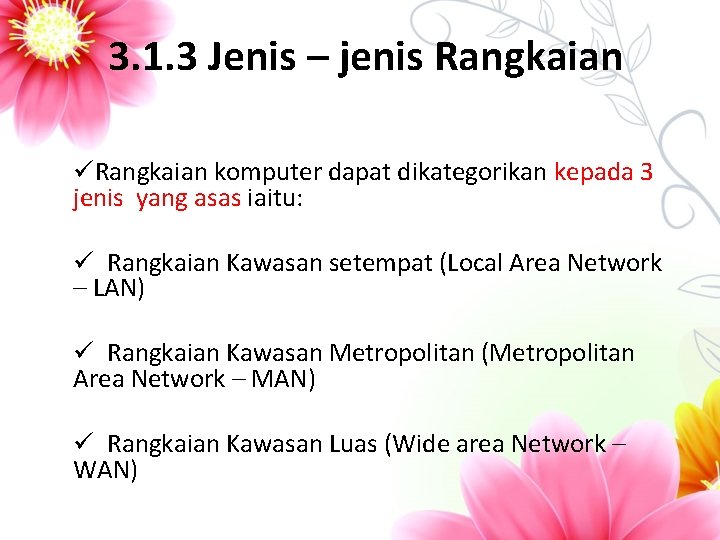 3.1.3 Jenis – jenis Rangkaian

✓Rangkaian komputer dapat dikategorikan kepada 3 jenis yang asas iaitu:

✓ Rangkaian Kawasan setempat (Local Area Network – LAN)

✓ Rangkaian Kawasan Metropolitan (Metropolitan Area Network – MAN)

✓ Rangkaian Kawasan Luas (Wide area Network – WAN)